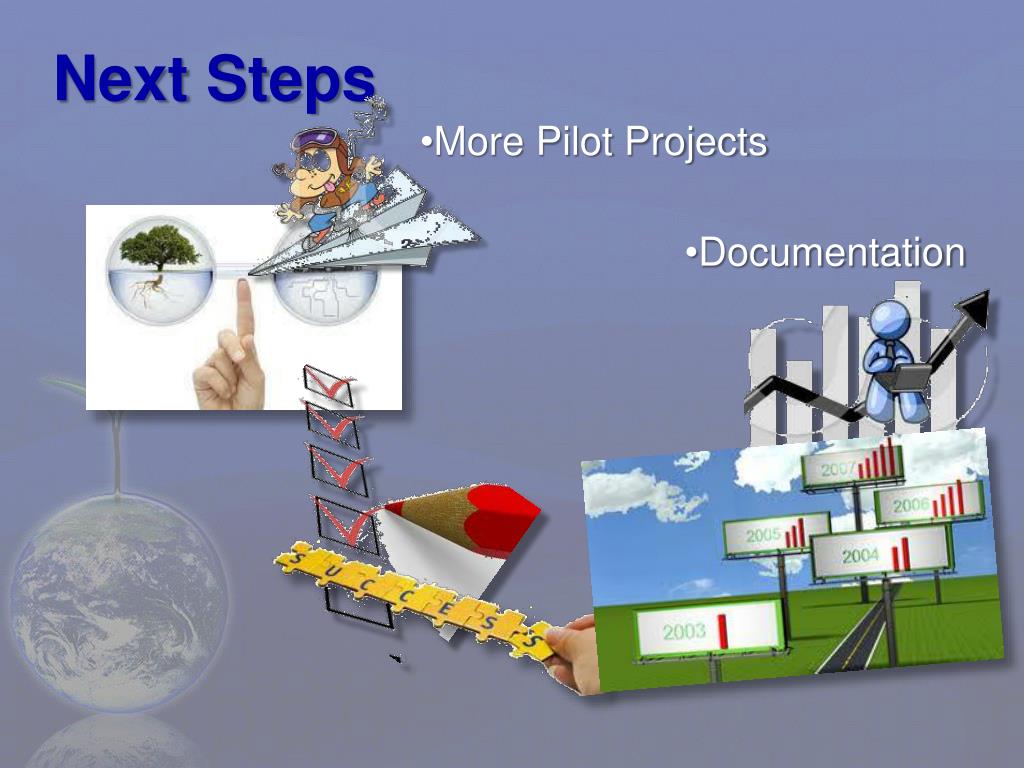 Next Steps

•More Pilot Projects

•Documentation

SUCCESS

2007

2006

2005

2004

2003